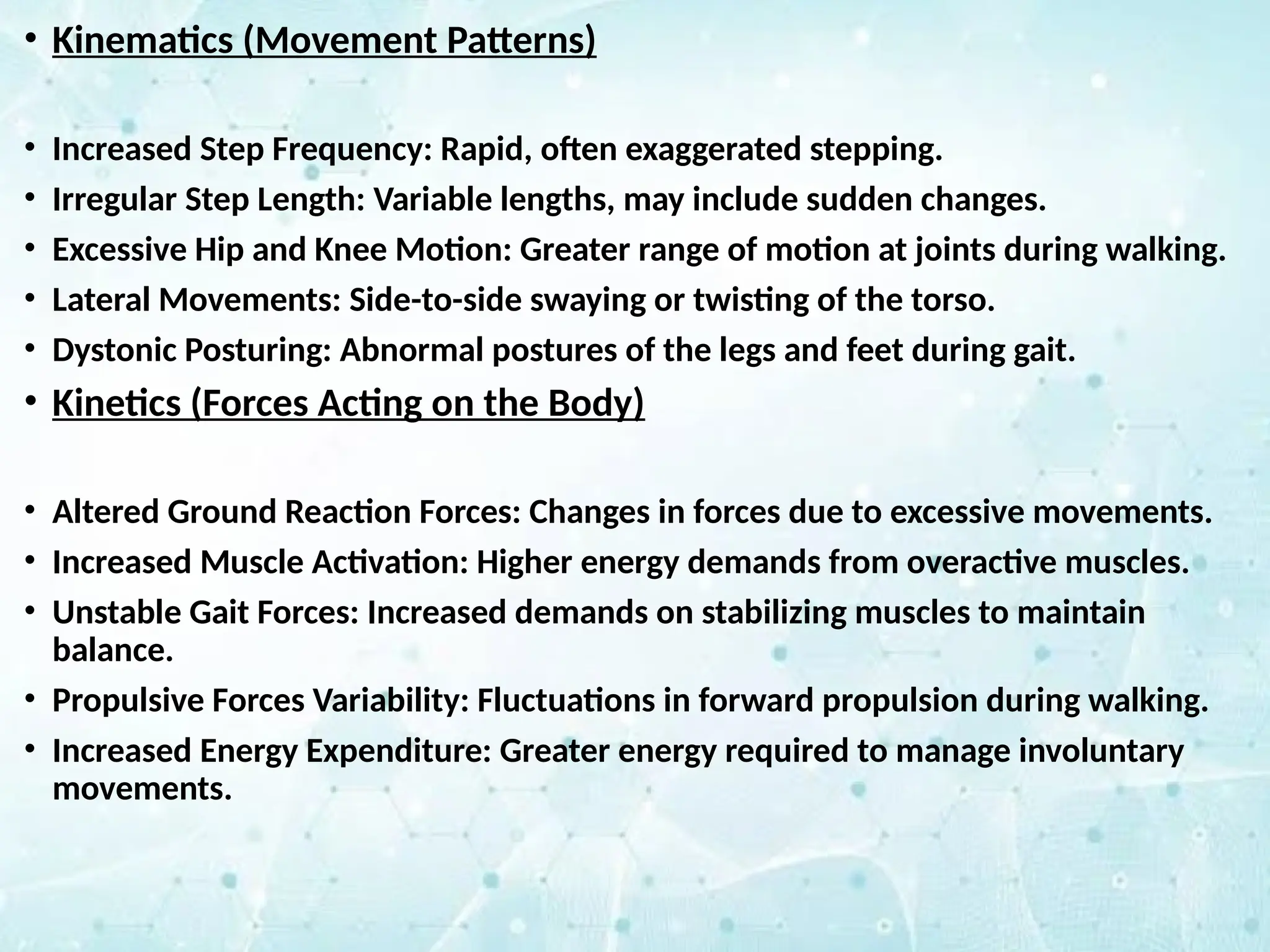 • Kinematics (Movement Patterns)

• Increased Step Frequency: Rapid, often exaggerated stepping.
• Irregular Step Length: Variable lengths, may include sudden changes.
• Excessive Hip and Knee Motion: Greater range of motion at joints during walking.
• Lateral Movements: Side-to-side swaying or twisting of the torso.
• Dystonic Posturing: Abnormal postures of the legs and feet during gait.
• Kinetics (Forces Acting on the Body)

• Altered Ground Reaction Forces: Changes in forces due to excessive movements.
• Increased Muscle Activation: Higher energy demands from overactive muscles.
• Unstable Gait Forces: Increased demands on stabilizing muscles to maintain balance.
• Propulsive Forces Variability: Fluctuations in forward propulsion during walking.
• Increased Energy Expenditure: Greater energy required to manage involuntary movements.